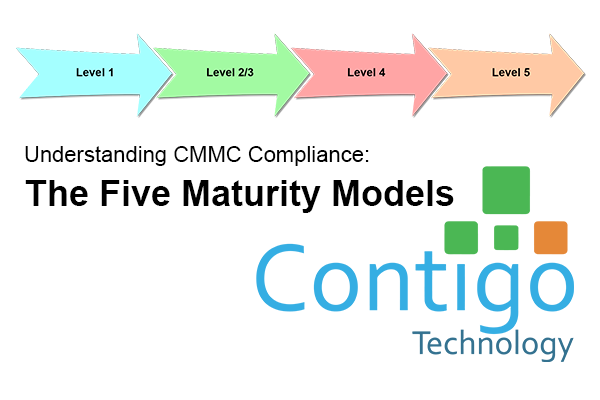 Level 1 Level 2/3 Level 4 Level 5

Understanding CMMC Compliance:
The Five Maturity Models

Contigo
Technology